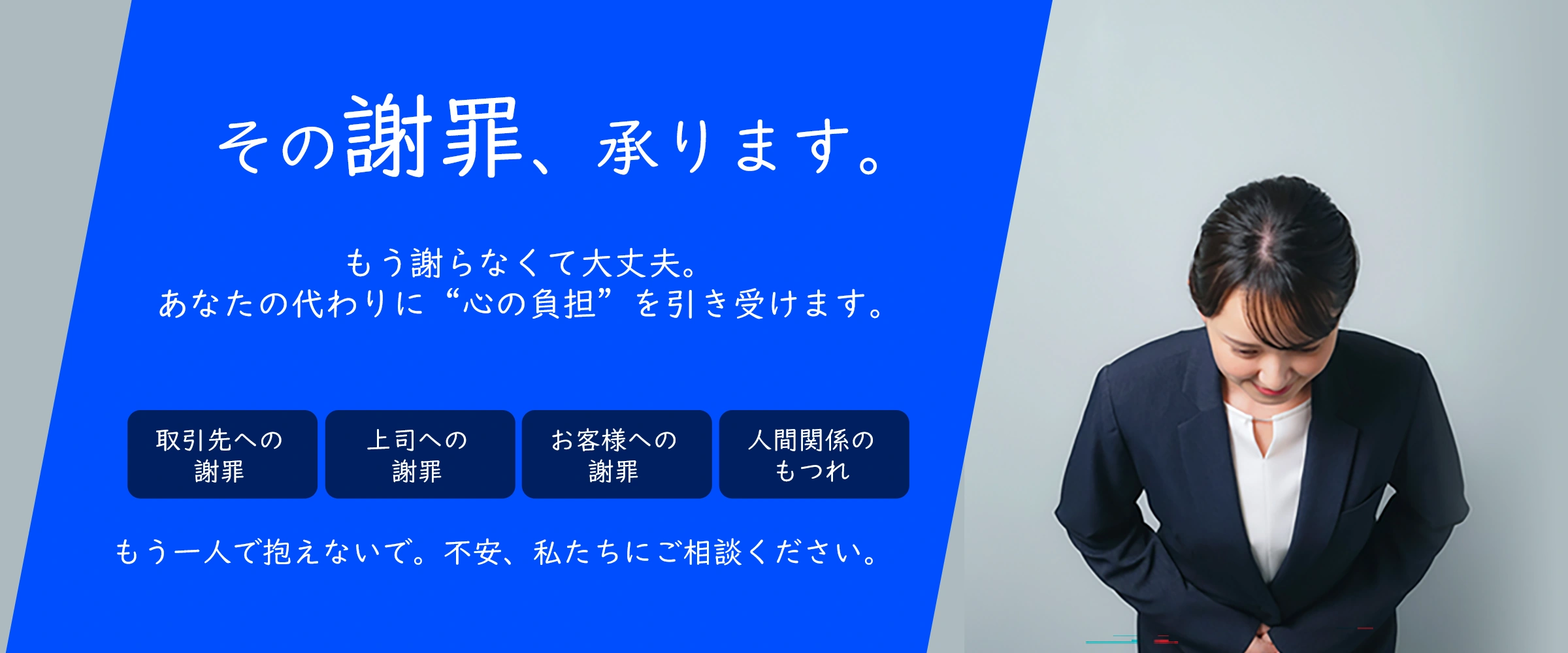 その謝罪、承ります。

もう謝らなくて大丈夫。
あなたの代わりに“心の負担”を引き受けます。

取引先への謝罪

上司への謝罪

お客様への謝罪

人間関係のもつれ

もう一人で抱えないで。不安、私たちにご相談ください。